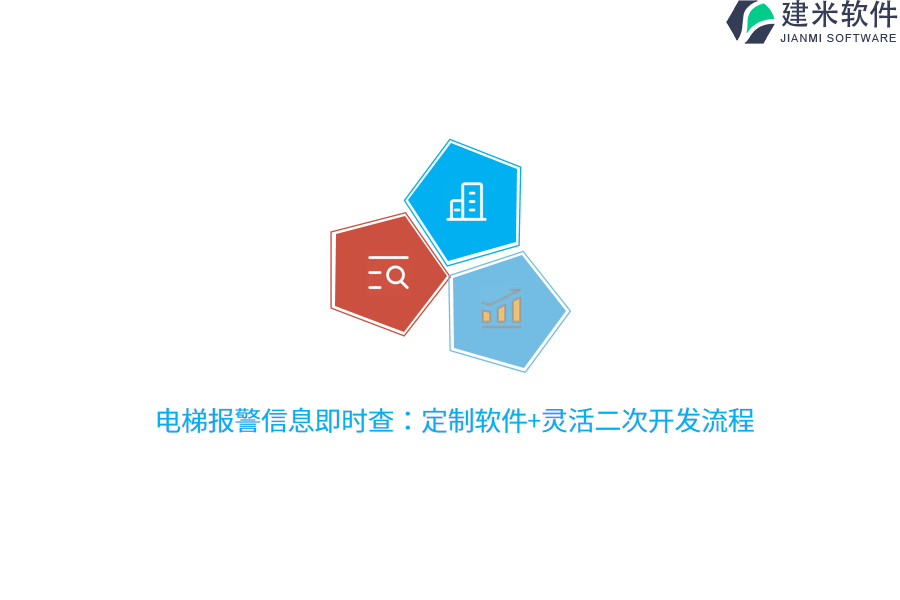 建米软件
JIANMI SOFTWARE

电梯报警信息即时查：定制软件+灵活二次开发流程